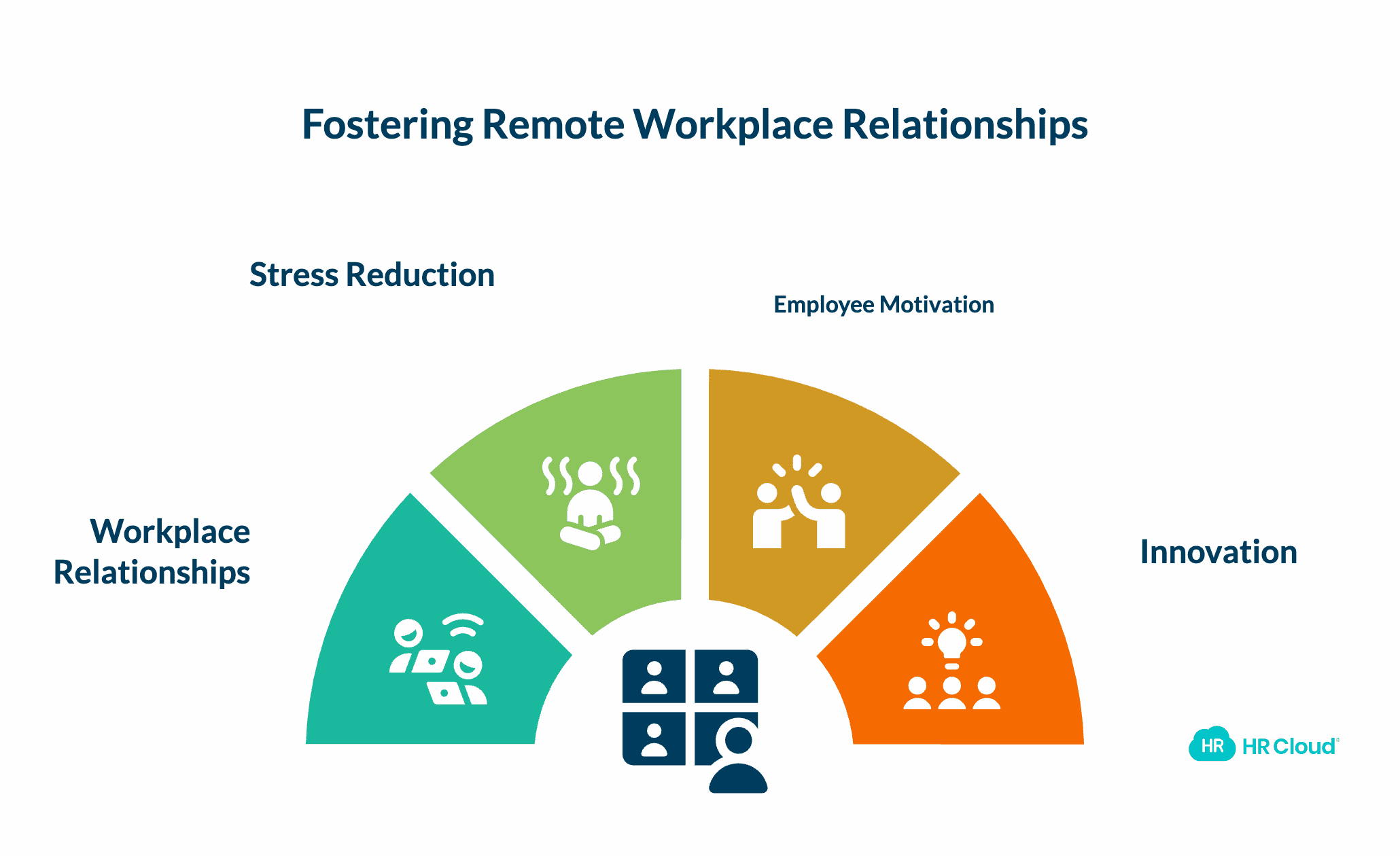 Fostering Remote Workplace Relationships

Stress Reduction

Employee Motivation

Workplace Relationships

Innovation

HR HR Cloud